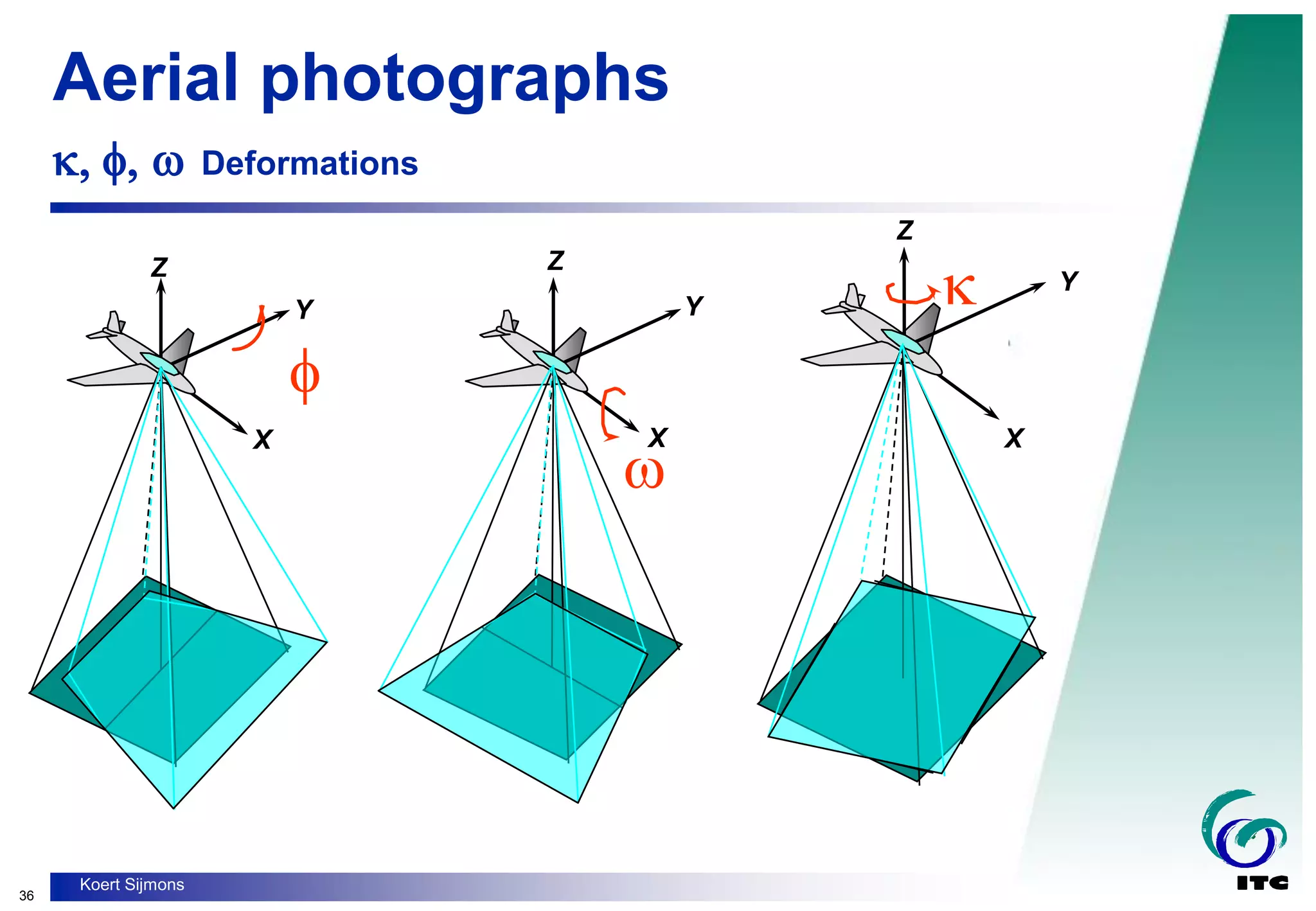 Aerial photographs

$\kappa$, $\phi$, $\omega$ Deformations

Z
Y
$\phi$
X

Z
Y
X
$\omega$

Z
$\kappa$
Y
X

36

Koert Sijmons

ITC